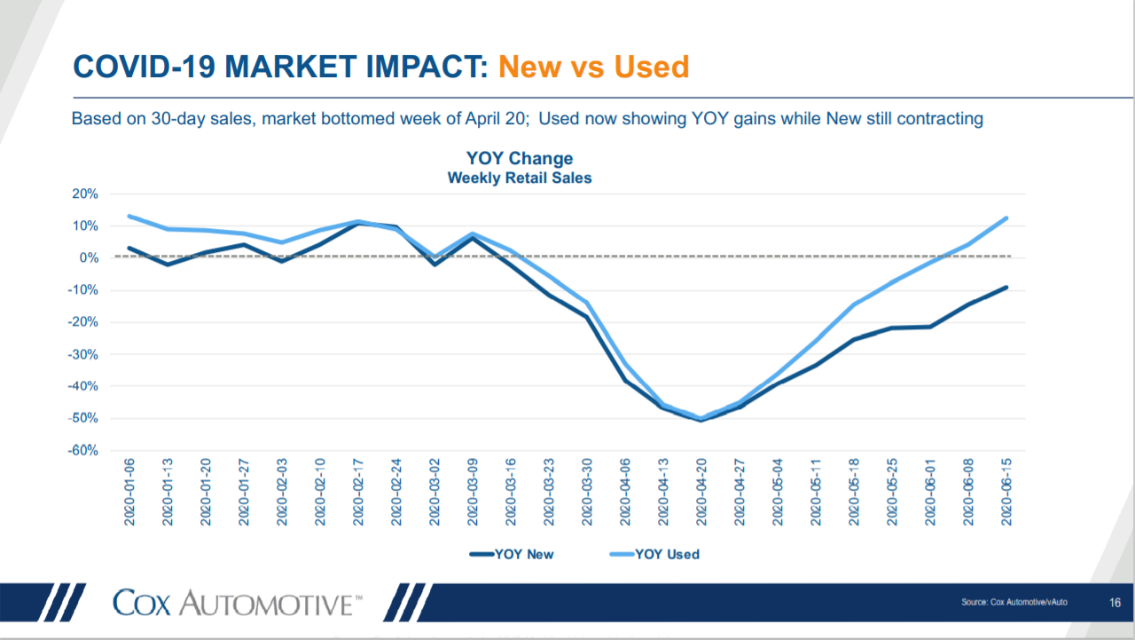 COVID-19 MARKET IMPACT: New vs Used

Based on 30-day sales, market bottomed week of April 20; Used now showing YOY gains while New still contracting

YOY Change
Weekly Retail Sales

20%
10%
0%
-10%
-20%
-30%
-40%
-50%
-60%

2020-01-06
2020-01-13
2020-01-20
2020-01-27
2020-02-03
2020-02-10
2020-02-17
2020-02-24
2020-03-02
2020-03-09
2020-03-16
2020-03-23
2020-03-30
2020-04-06
2020-04-13
2020-04-20
2020-04-27
2020-05-04
2020-05-11
2020-05-18
2020-05-25
2020-06-01
2020-06-08
2020-06-15

YOY New
YOY Used

COX AUTOMOTIVE™

Source: Cox Automotive/vAuto

16